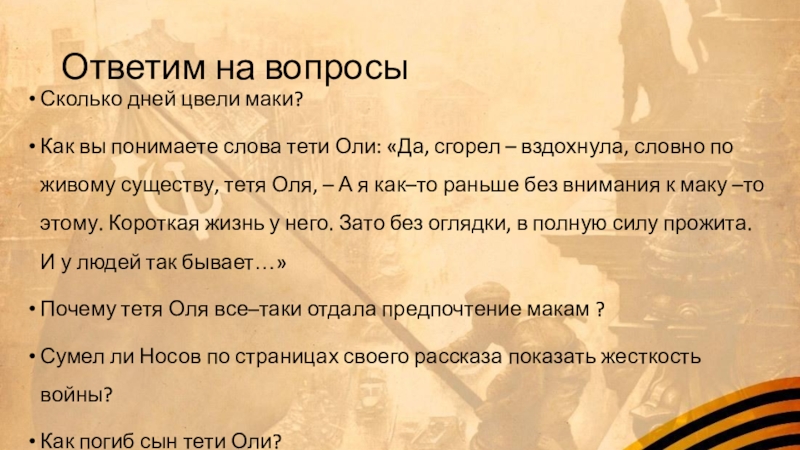 Ответим на вопросы

• Сколько дней цвели маки?

• Как вы понимаете слова тети Оли: «Да, сгорел – вздохнула, словно по живому существу, тетя Оля, – А я как–то раньше без внимания к маку –то этому. Короткая жизнь у него. Зато без оглядки, в полную силу прожита. И у людей так бывает…»

• Почему тетя Оля все–таки отдала предпочтение макам ?

• Сумел ли Носов по страницах своего рассказа показать жесткость войны?

• Как погиб сын тети Оли?